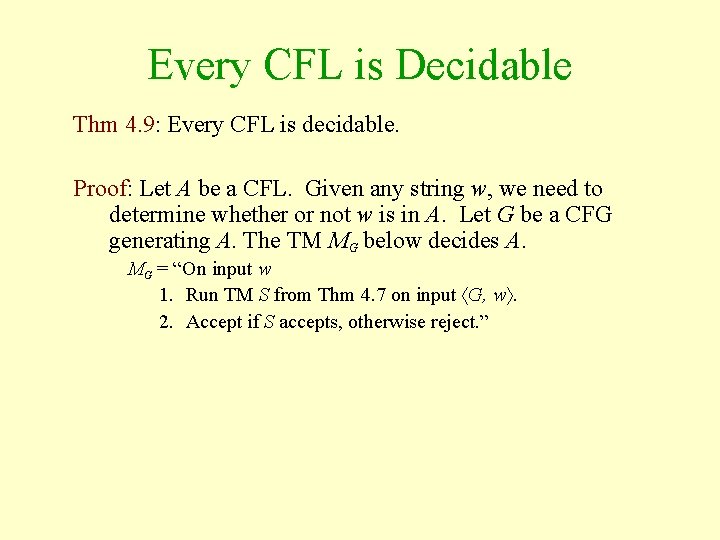 Every CFL is Decidable

Thm 4.9: Every CFL is decidable.

Proof: Let $A$ be a CFL. Given any string $w$, we need to determine whether or not $w$ is in $A$. Let $G$ be a CFG generating $A$. The TM $M_G$ below decides $A$.

$M_G$ = “On input $w$

1. Run TM $S$ from Thm 4.7 on input $\langle G, w \rangle$.
2. Accept if $S$ accepts, otherwise reject.”